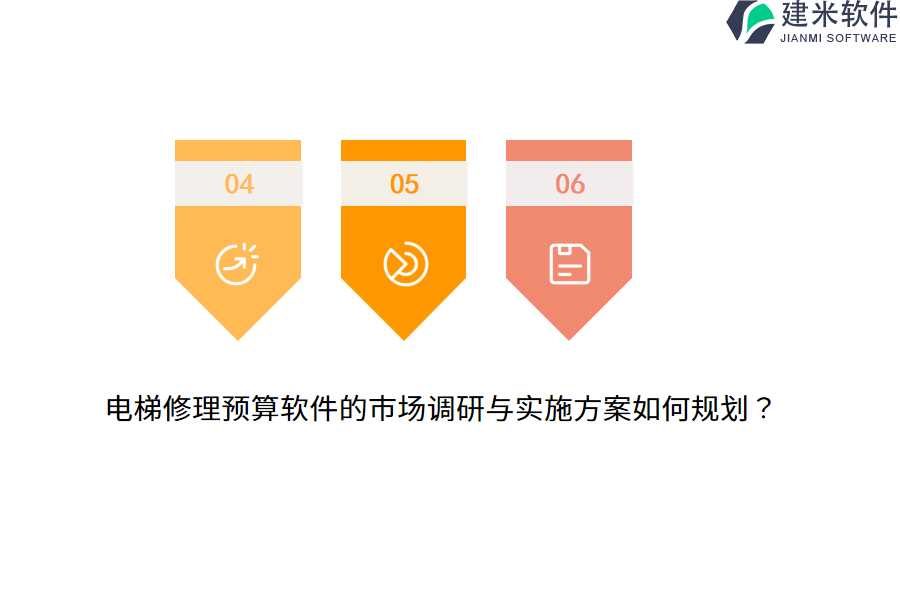 建米软件
JIANMI SOFTWARE

04

05

06

电梯修理预算软件的市场调研与实施方案如何规划？